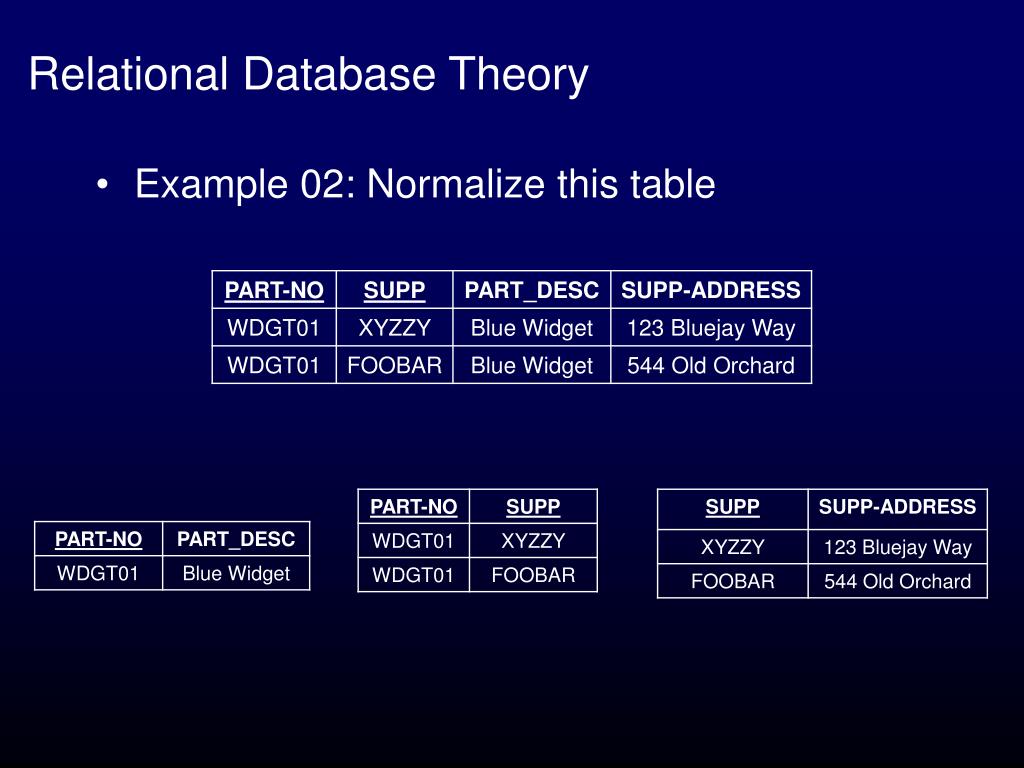 Relational Database Theory

• Example 02: Normalize this table

| PART-NO | SUPP | PART_DESC | SUPP-ADDRESS |
|---|---|---|---|
| WDGT01 | XYZZY | Blue Widget | 123 Bluejay Way |
| WDGT01 | FOOBAR | Blue Widget | 544 Old Orchard |

| PART-NO | PART_DESC |
|---|---|
| WDGT01 | Blue Widget |

| PART-NO | SUPP |
|---|---|
| WDGT01 | XYZZY |
| WDGT01 | FOOBAR |

| SUPP | SUPP-ADDRESS |
|---|---|
| XYZZY | 123 Bluejay Way |
| FOOBAR | 544 Old Orchard |